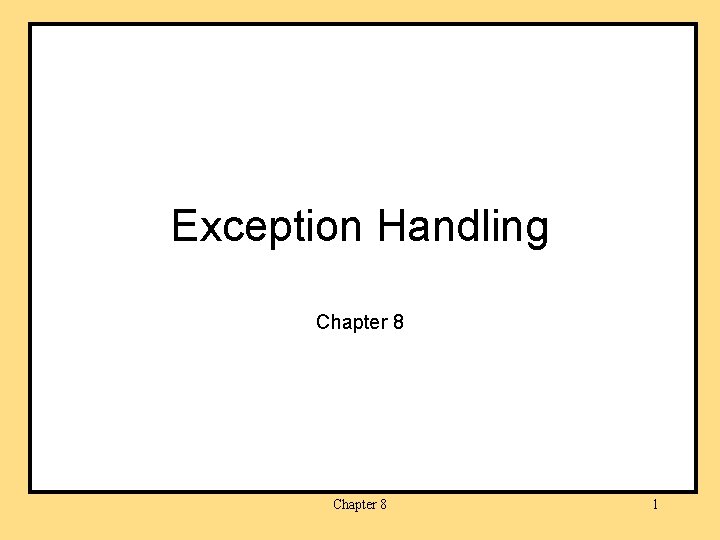 Exception Handling

Chapter 8

Chapter 8

1